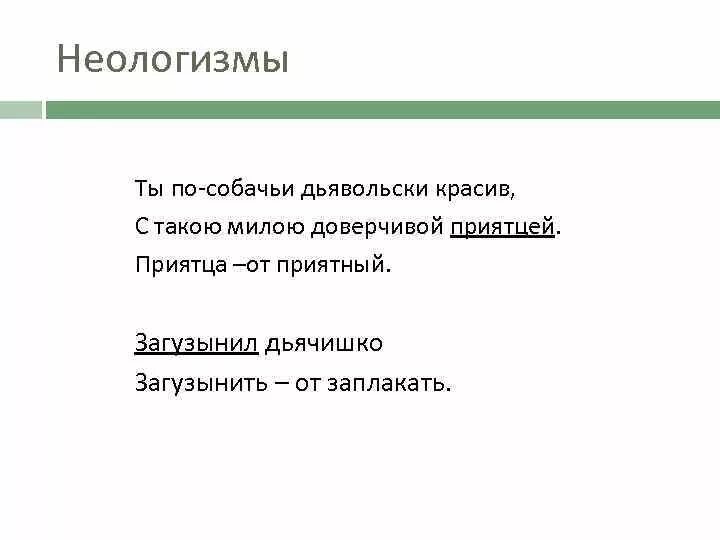 Неологизмы

Ты по-собачьи дьявольски красив,
С такою милою доверчивой приятцей.
Приятца –от приятный.

Загузынил дьячишко
Загузынить – от заплакать.